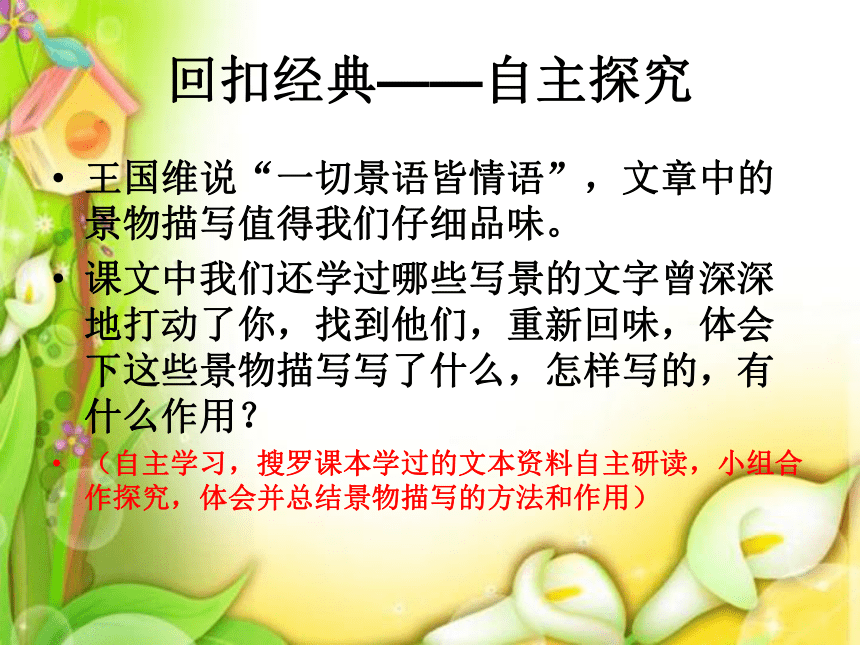 回扣经典——自主探究

• 王国维说“一切景语皆情语”，文章中的景物描写值得我们仔细品味。

• 课文中我们还学过哪些写景的文字曾深深地打动了你，找到他们，重新回味，体会下这些景物描写写了什么，怎样写的，有什么作用？

• （自主学习，搜罗课本学过的文本资料自主研读，小组合作探究，体会并总结景物描写的方法和作用）